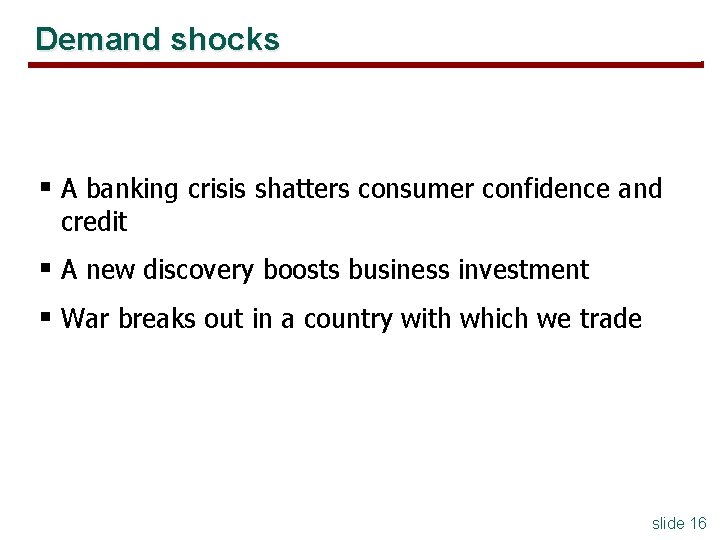 Demand shocks

• A banking crisis shatters consumer confidence and credit
• A new discovery boosts business investment
• War breaks out in a country with which we trade

slide 16